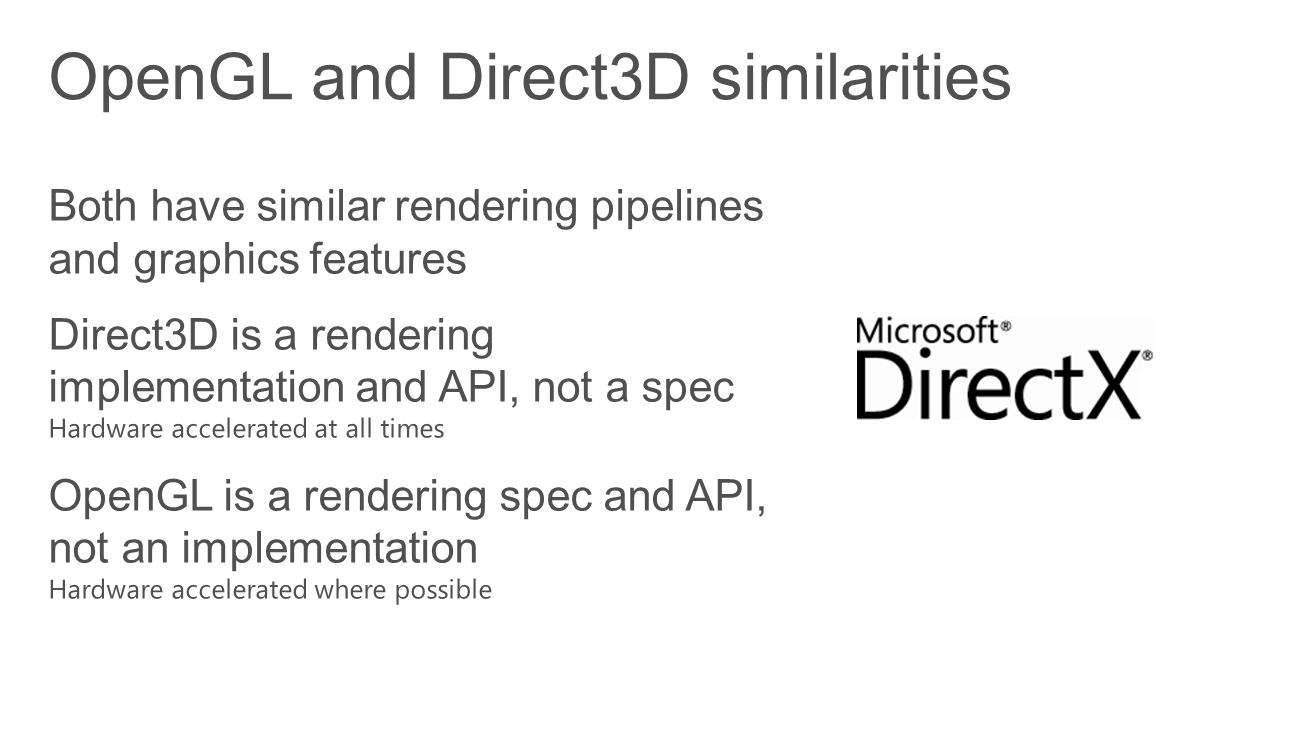 OpenGL and Direct3D similarities

Both have similar rendering pipelines and graphics features

Direct3D is a rendering implementation and API, not a spec
Hardware accelerated at all times

OpenGL is a rendering spec and API, not an implementation
Hardware accelerated where possible

Microsoft®
DirectX®